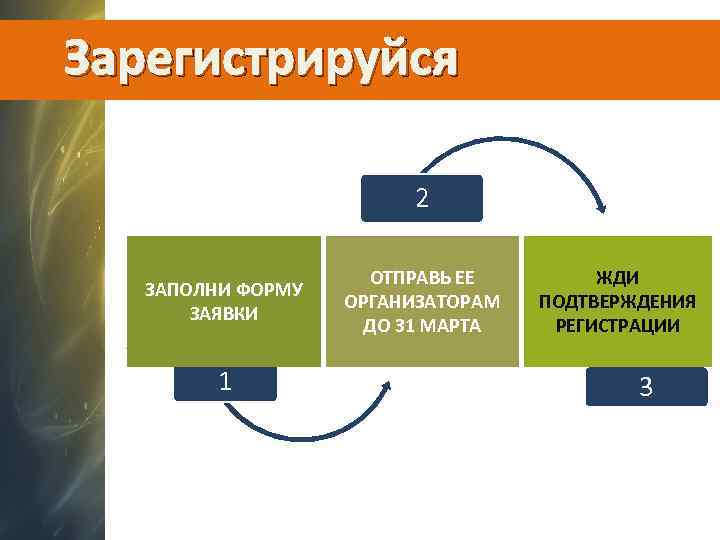 Зарегистрируйся

2

ЗАПОЛНИ ФОРМУ ЗАЯВКИ

ОТПРАВЬ ЕЕ ОРГАНИЗАТОРАМ ДО 31 МАРТА

ЖДИ ПОДТВЕРЖДЕНИЯ РЕГИСТРАЦИИ

1

3